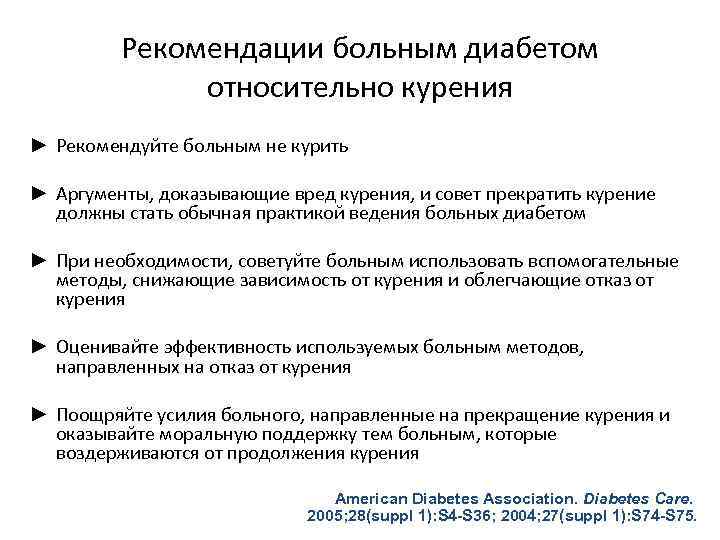 Рекомендации больным диабетом относительно курения

► Рекомендуйте больным не курить

► Аргументы, доказывающие вред курения, и совет прекратить курение должны стать обычная практикой ведения больных диабетом

► При необходимости, советуйте больным использовать вспомогательные методы, снижающие зависимость от курения и облегчающие отказ от курения

► Оценивайте эффективность используемых больным методов, направленных на отказ от курения

► Поощряйте усилия больного, направленные на прекращение курения и оказывайте моральную поддержку тем больным, которые воздерживаются от продолжения курения

American Diabetes Association. Diabetes Care. 2005;28(suppl 1):S4-S36; 2004;27(suppl 1):S74-S75.